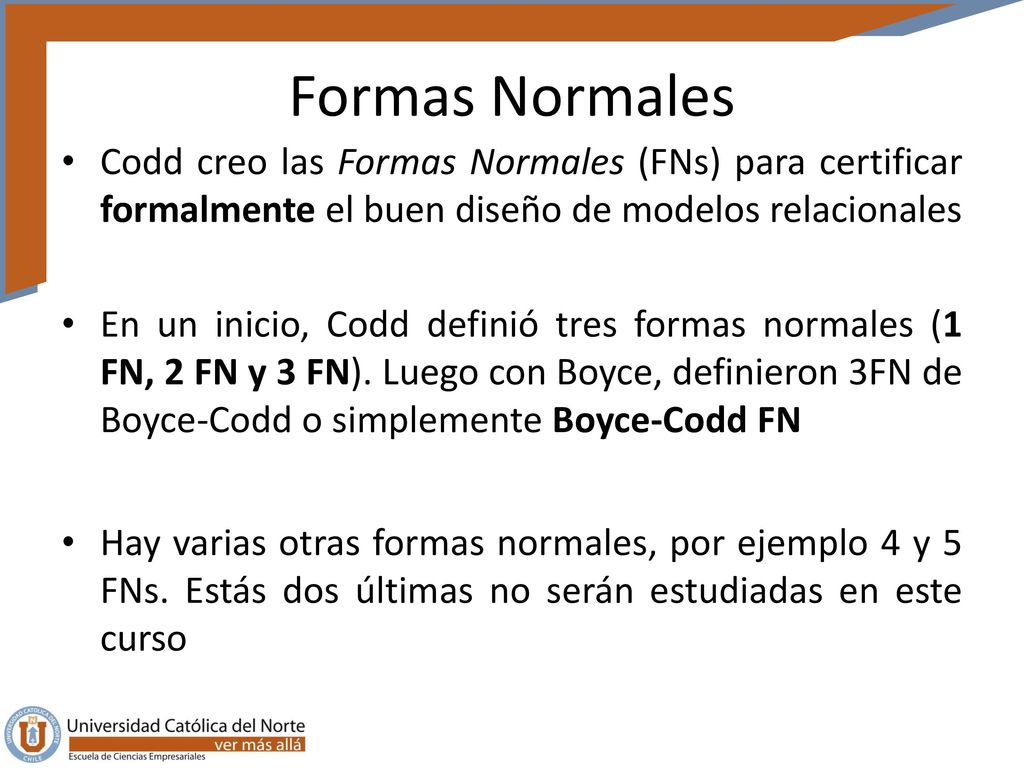 Formas Normales

• Codd creo las Formas Normales (FNs) para certificar formalmente el buen diseño de modelos relacionales

• En un inicio, Codd definió tres formas normales (1 FN, 2 FN y 3 FN). Luego con Boyce, definieron 3FN de Boyce-Codd o simplemente Boyce-Codd FN

• Hay varias otras formas normales, por ejemplo 4 y 5 FNs. Estás dos últimas no serán estudiadas en este curso

Universidad Católica del Norte
ver más allá
Escuela de Ciencias Empresariales